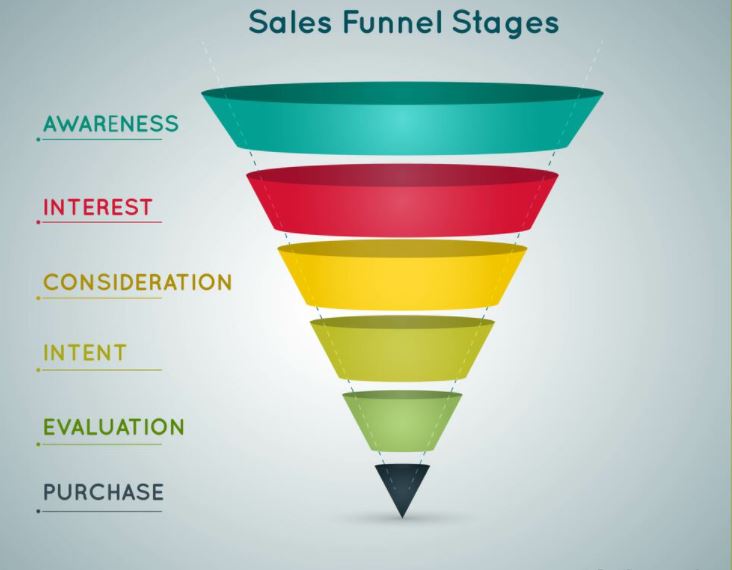 Sales Funnel Stages

AWARENESS

INTEREST

CONSIDERATION

INTENT

EVALUATION

PURCHASE